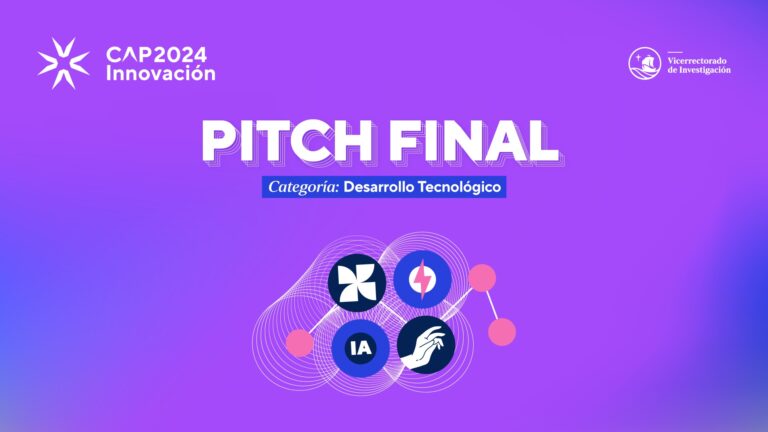 CAP2024
Innovación

Vicerrectorado
de Investigación

PITCH FINAL

Categoría: Desarrollo Tecnológico

IA